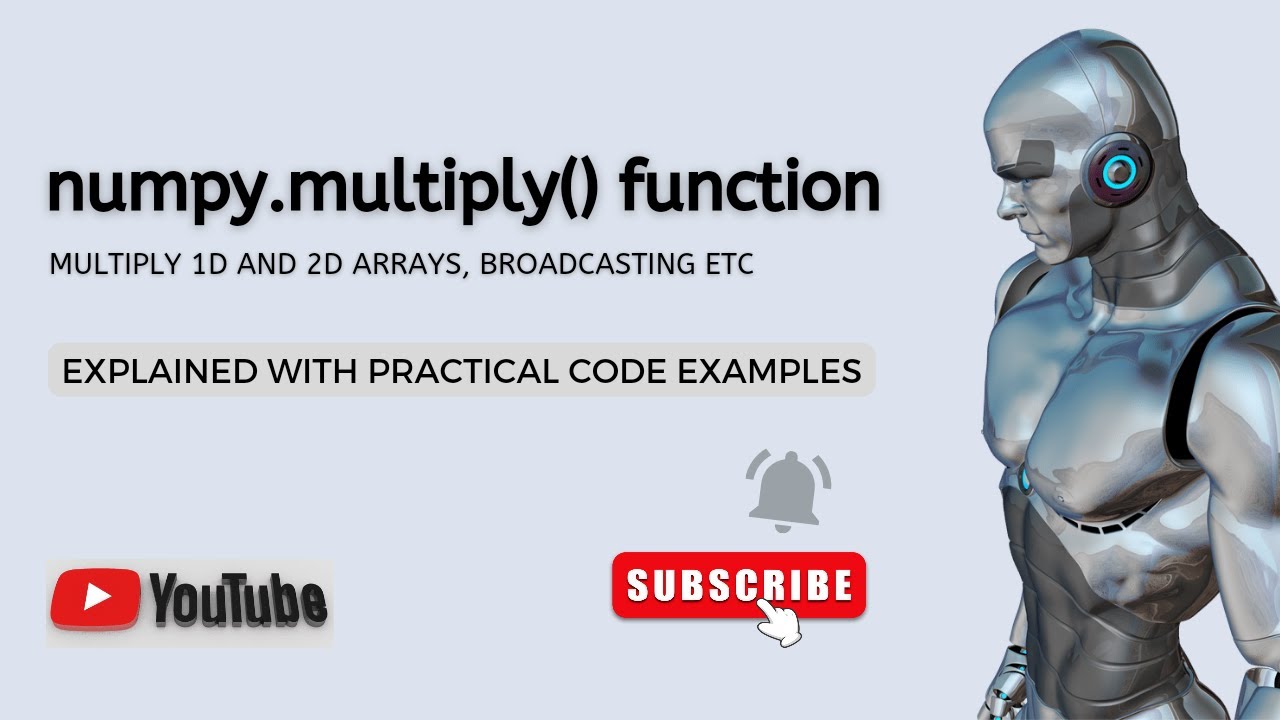 numpy.multiply() function

MULTIPLY 1D AND 2D ARRAYS, BROADCASTING ETC

EXPLAINED WITH PRACTICAL CODE EXAMPLES

YouTube

SUBSCRIBE